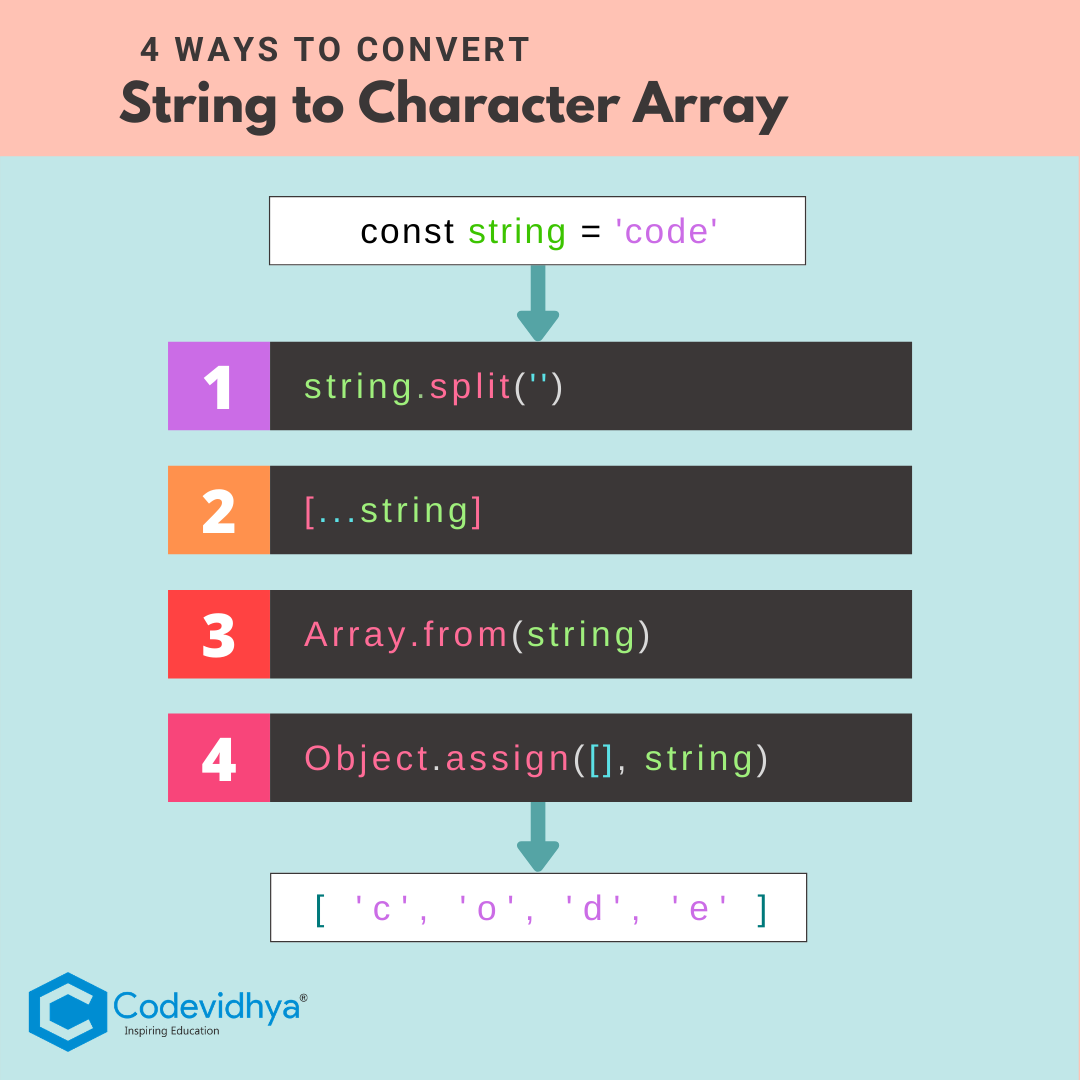 4 WAYS TO CONVERT
String to Character Array

const string = 'code'

1 string.split('')

2 [...string]

3 Array.from(string)

4 Object.assign([], string)

[ 'c', 'o', 'd', 'e' ]

Codevidhya®
Inspiring Education